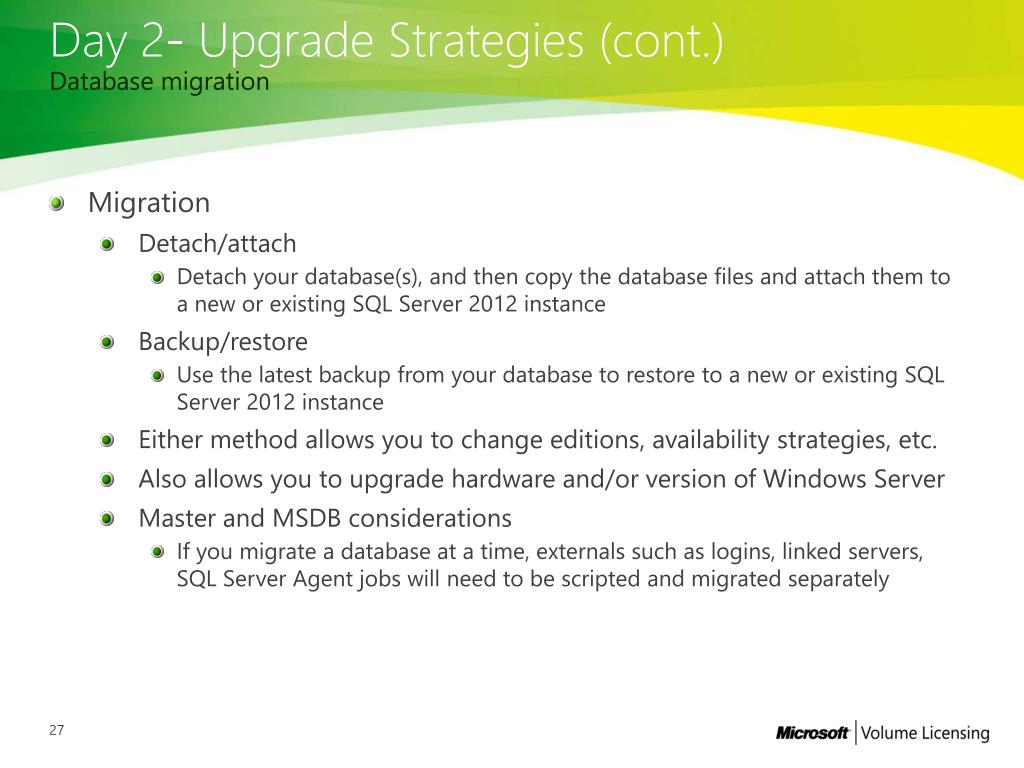 Day 2- Upgrade Strategies (cont.)
Database migration

Migration
Detach/attach
Detach your database(s), and then copy the database files and attach them to a new or existing SQL Server 2012 instance
Backup/restore
Use the latest backup from your database to restore to a new or existing SQL Server 2012 instance
Either method allows you to change editions, availability strategies, etc.
Also allows you to upgrade hardware and/or version of Windows Server
Master and MSDB considerations
If you migrate a database at a time, externals such as logins, linked servers, SQL Server Agent jobs will need to be scripted and migrated separately

27

Microsoft | Volume Licensing